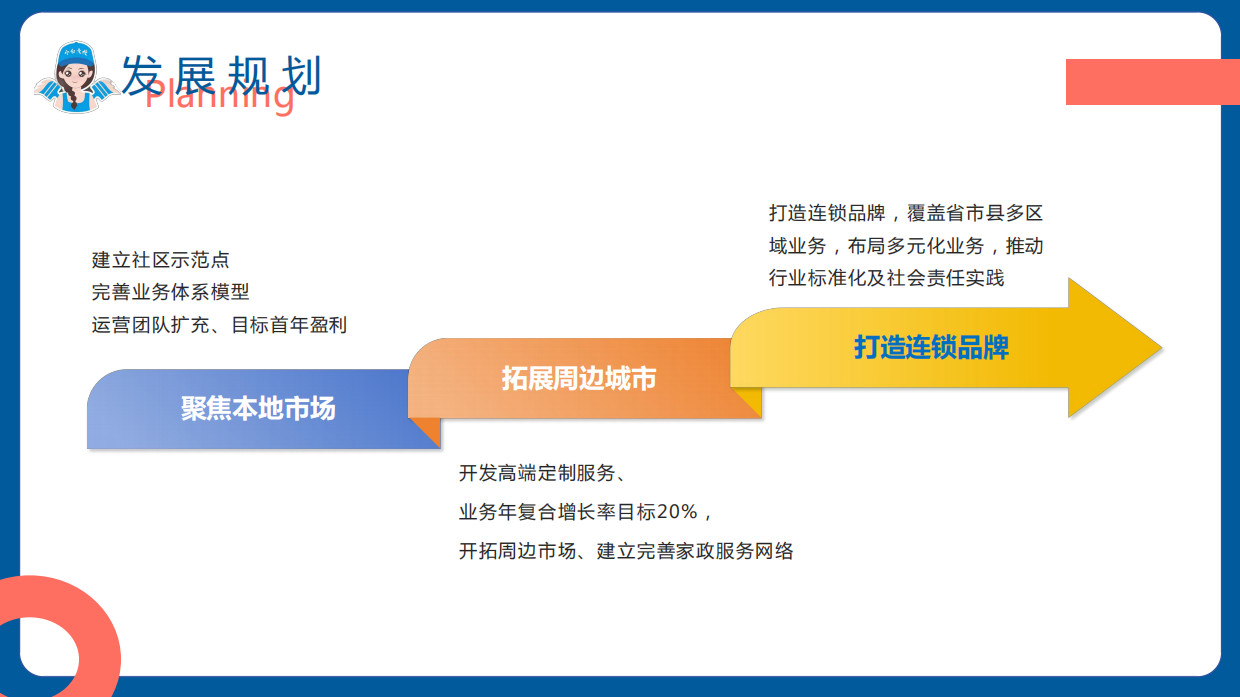 发展规划
Planning

建立社区示范点
完善业务体系模型
运营团队扩充、目标首年盈利

聚焦本地市场

拓展周边城市

开发高端定制服务、
业务年复合增长率目标20%，
开拓周边市场、建立完善家政服务网络

打造连锁品牌，覆盖省市县多区域业务，布局多元化业务，推动行业标准化及社会责任实践

打造连锁品牌